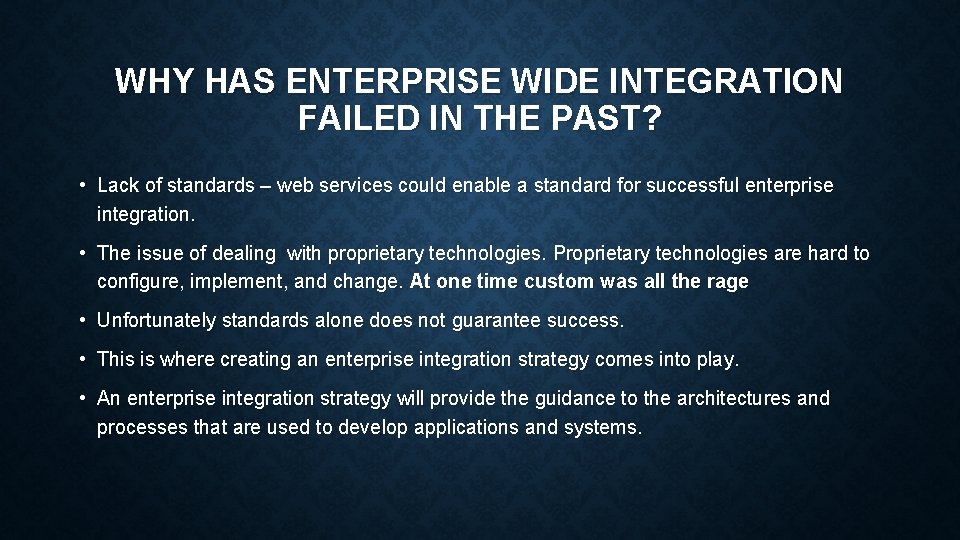 WHY HAS ENTERPRISE WIDE INTEGRATION FAILED IN THE PAST?

• Lack of standards – web services could enable a standard for successful enterprise integration.

• The issue of dealing with proprietary technologies. Proprietary technologies are hard to configure, implement, and change. At one time custom was all the rage

• Unfortunately standards alone does not guarantee success.

• This is where creating an enterprise integration strategy comes into play.

• An enterprise integration strategy will provide the guidance to the architectures and processes that are used to develop applications and systems.